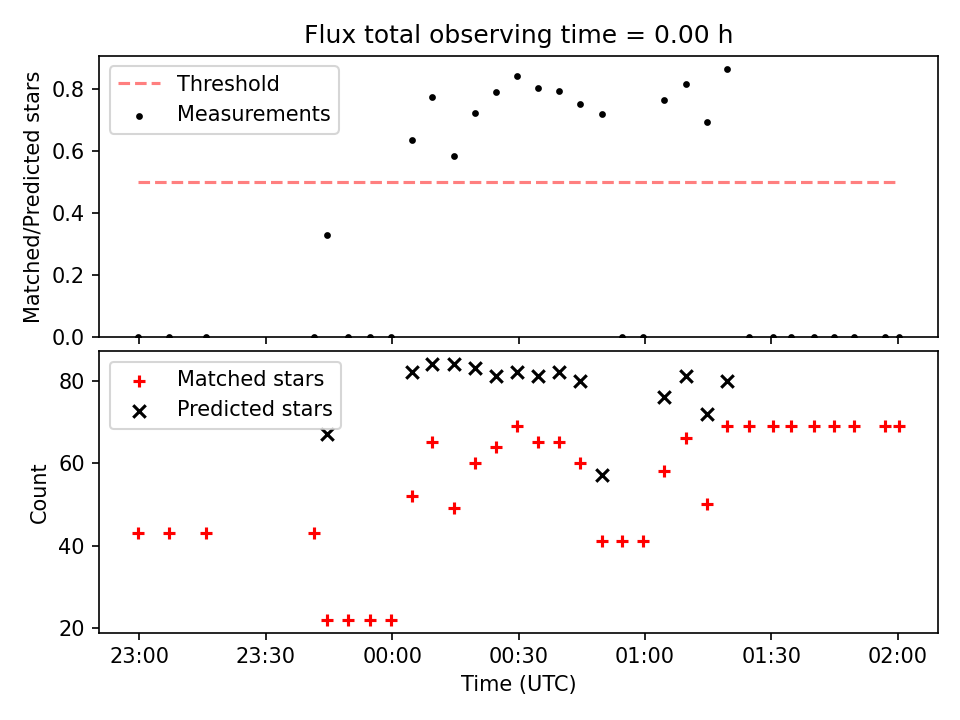 Flux total observing time = 0.00 h

Threshold
Measurements

Matched/Predicted stars

0.8
0.6
0.4
0.2
0.0

Matched stars
Predicted stars

Count

80
60
40
20

23:00 23:30 00:00 00:30 01:00 01:30 02:00
Time (UTC)